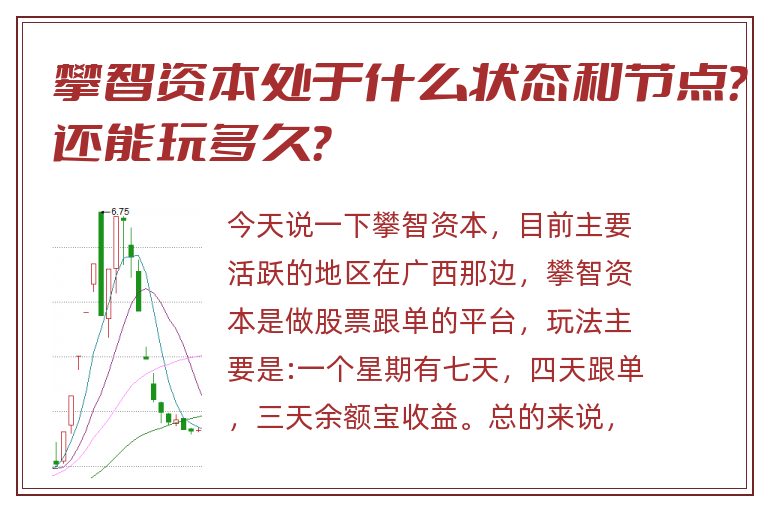 攀智资本处于什么状态和节点?还能玩多久?

6.75

今天说一下攀智资本，目前主要活跃的地区在广西那边，攀智资本是做股票跟单的平台，玩法主要是:一个星期有七天，四天跟单，三天余额宝收益。总的来说，